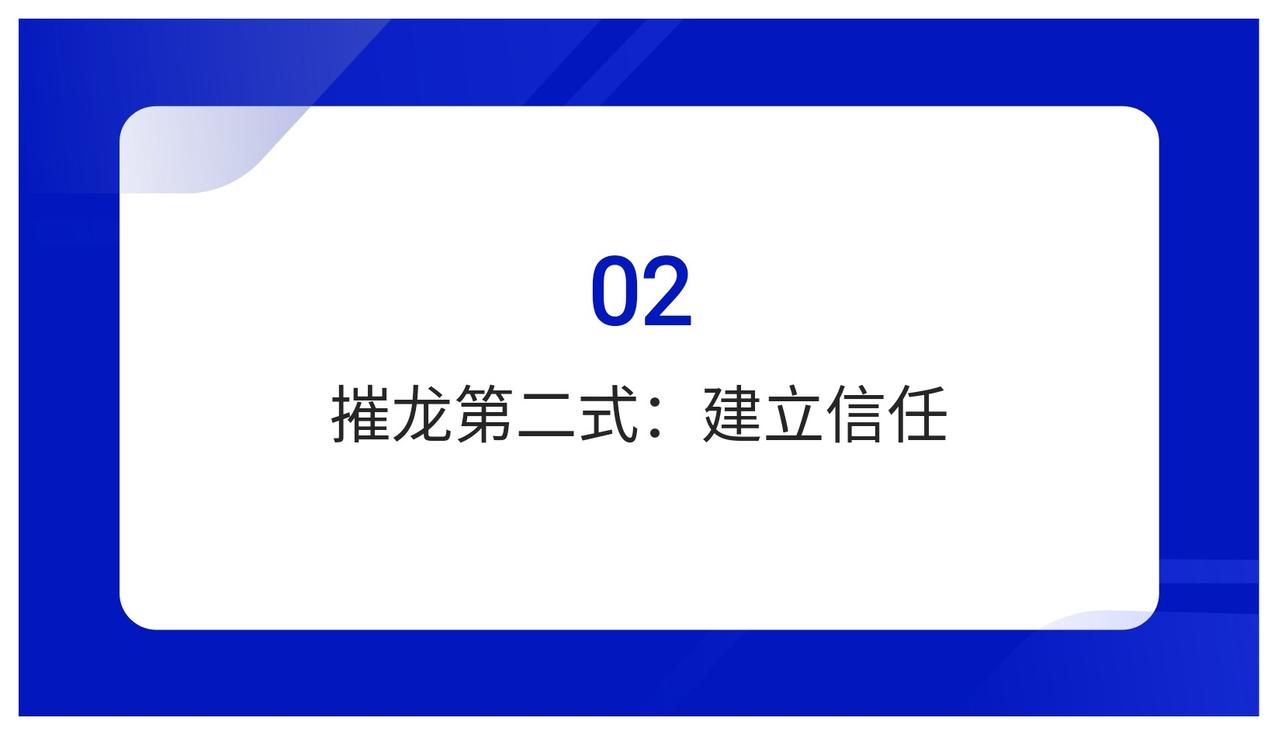 02

摧龙第二式：建立信任